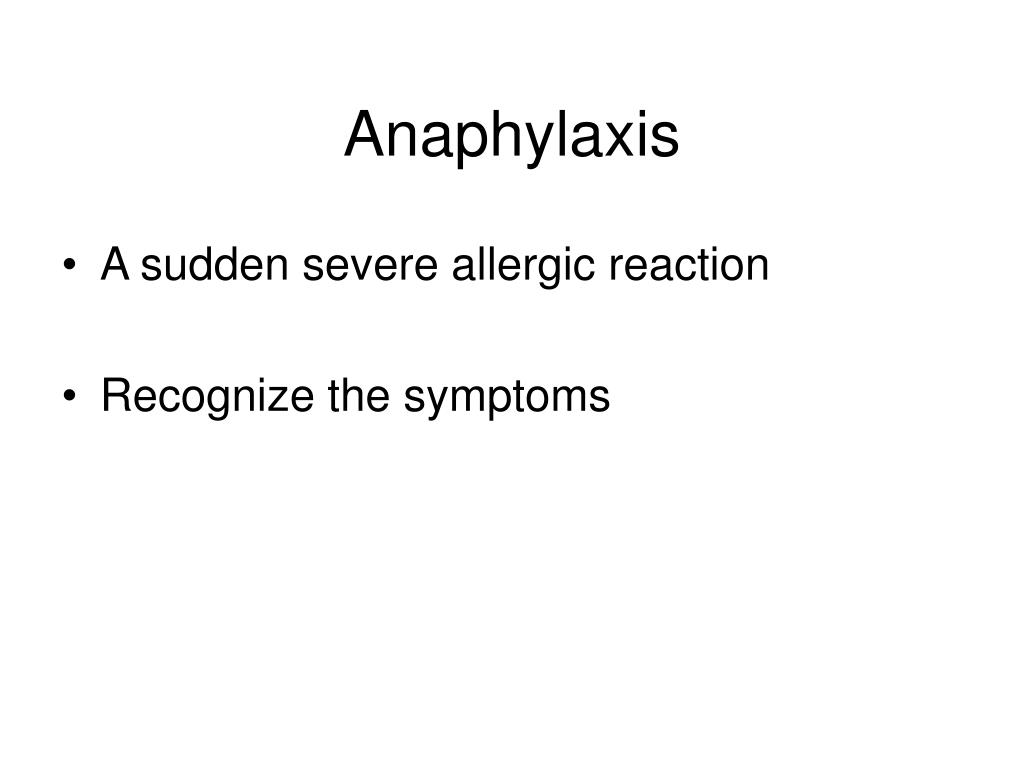 Anaphylaxis

• A sudden severe allergic reaction

• Recognize the symptoms